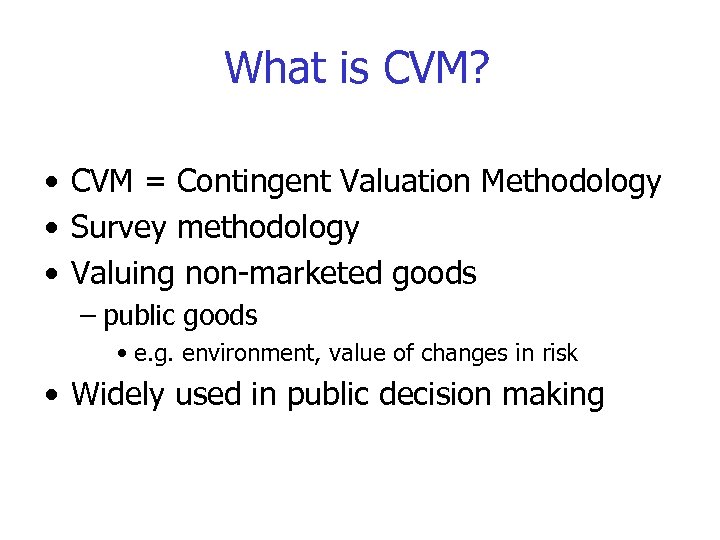 What is CVM?

• CVM = Contingent Valuation Methodology
• Survey methodology
• Valuing non-marketed goods
– public goods
• e.g. environment, value of changes in risk
• Widely used in public decision making